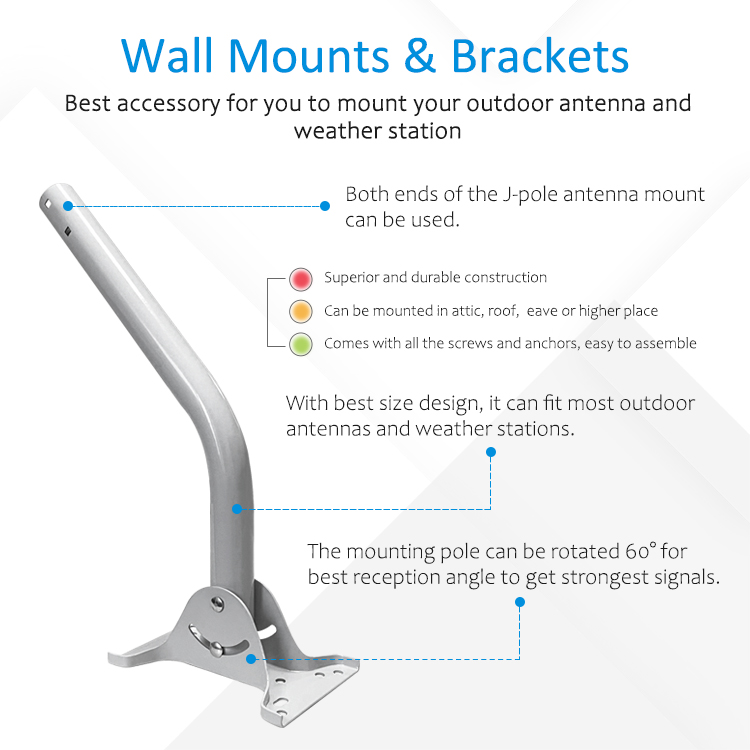 Wall Mounts & Brackets

Best accessory for you to mount your outdoor antenna and weather station

Both ends of the J-pole antenna mount can be used.

Superior and durable construction

Can be mounted in attic, roof, eave or higher place

Comes with all the screws and anchors, easy to assemble

With best size design, it can fit most outdoor antennas and weather stations.

The mounting pole can be rotated 60° for best reception angle to get strongest signals.